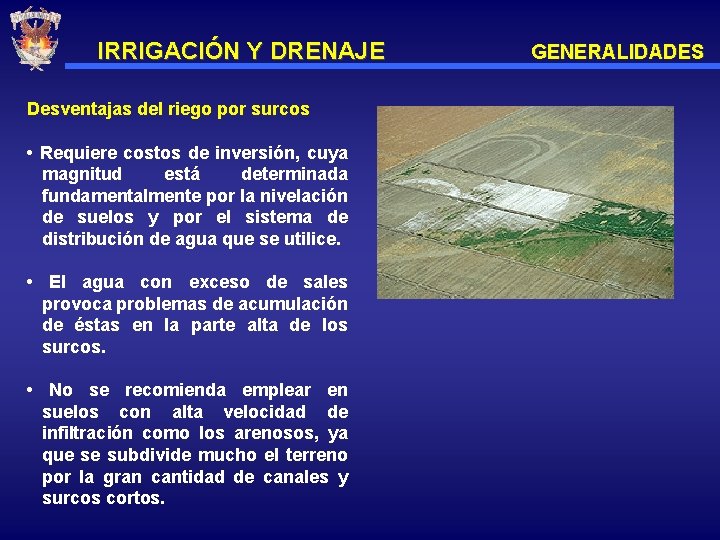 IRRIGACIÓN Y DRENAJE

GENERALIDADES

Desventajas del riego por surcos

• Requiere costos de inversión, cuya magnitud está determinada fundamentalmente por la nivelación de suelos y por el sistema de distribución de agua que se utilice.

• El agua con exceso de sales provoca problemas de acumulación de éstas en la parte alta de los surcos.

• No se recomienda emplear en suelos con alta velocidad de infiltración como los arenosos, ya que se subdivide mucho el terreno por la gran cantidad de canales y surcos cortos.